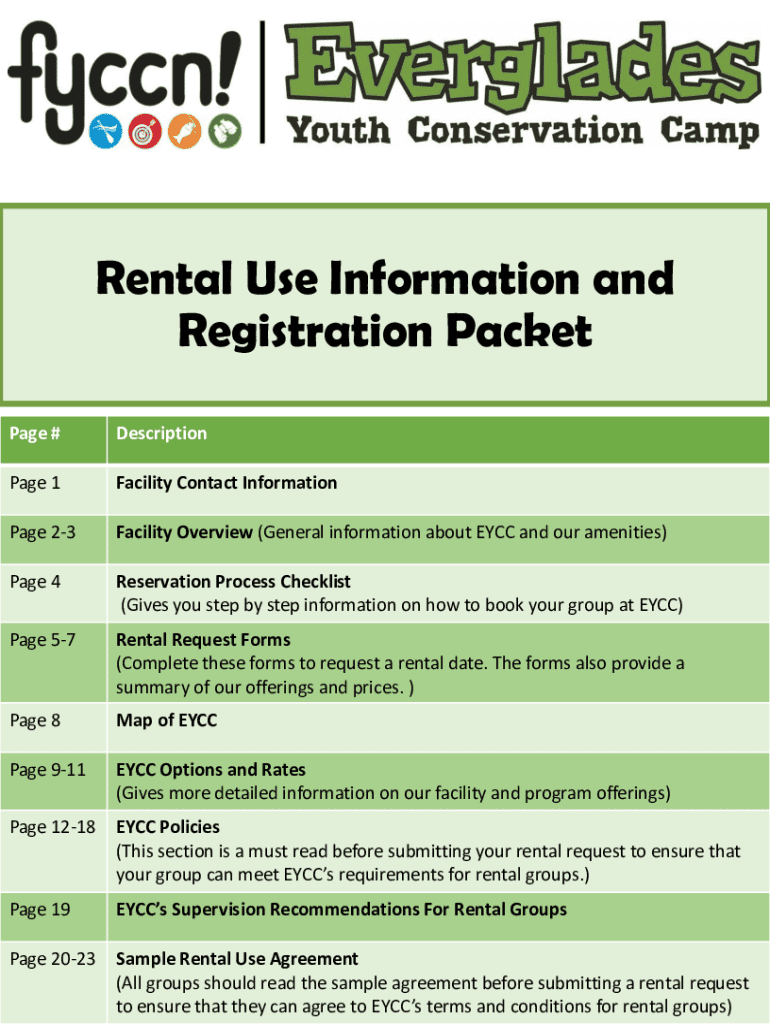 fyccn!

Everglades
Youth Conservation Camp

Rental Use Information and Registration Packet

| Page # | Description |
|---|---|
| Page 1 | Facility Contact Information |
| Page 2-3 | Facility Overview (General information about EYCC and our amenities) |
| Page 4 | Reservation Process Checklist (Gives you step by step information on how to book your group at EYCC) |
| Page 5-7 | Rental Request Forms (Complete these forms to request a rental date. The forms also provide a summary of our offerings and prices. ) |
| Page 8 | Map of EYCC |
| Page 9-11 | EYCC Options and Rates (Gives more detailed information on our facility and program offerings) |
| Page 12-18 | EYCC Policies (This section is a must read before submitting your rental request to ensure that your group can meet EYCC's requirements for rental groups.) |
| Page 19 | EYCC's Supervision Recommendations For Rental Groups |
| Page 20-23 | Sample Rental Use Agreement (All groups should read the sample agreement before submitting a rental request to ensure that they can agree to EYCC's terms and conditions for rental groups) |